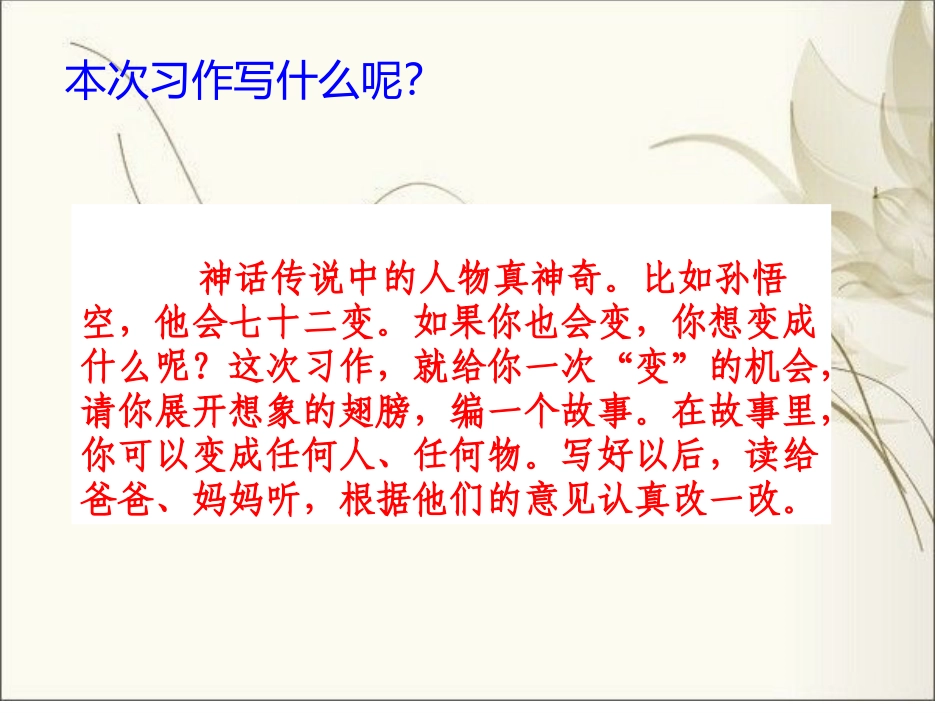 本次习作写什么呢?

神话传说中的人物真神奇。比如孙悟空，他会七十二变。如果你也会变，你想变成什么呢？这次习作，就给你一次“变”的机会，请你展开想象的翅膀，编一个故事。在故事里，你可以变成任何人、任何物。写好以后，读给爸爸、妈妈听，根据他们的意见认真改一改。